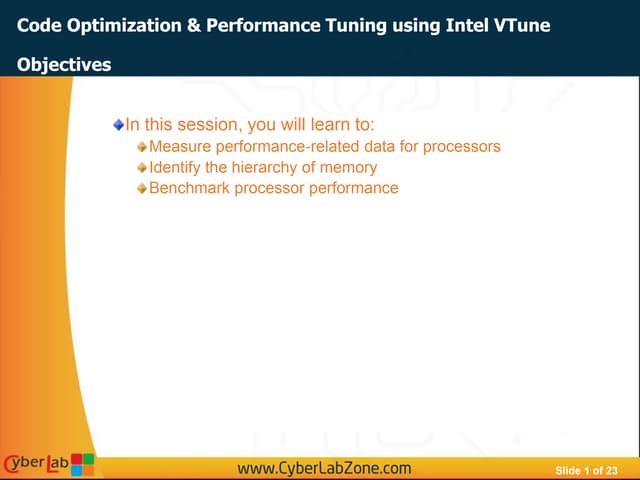 Code Optimization & Performance Tuning using Intel VTune

Objectives

In this session, you will learn to:

Measure performance-related data for processors

Identify the hierarchy of memory

Benchmark processor performance

CyberLab

www.CyberLabZone.com

Slide 1 of 23